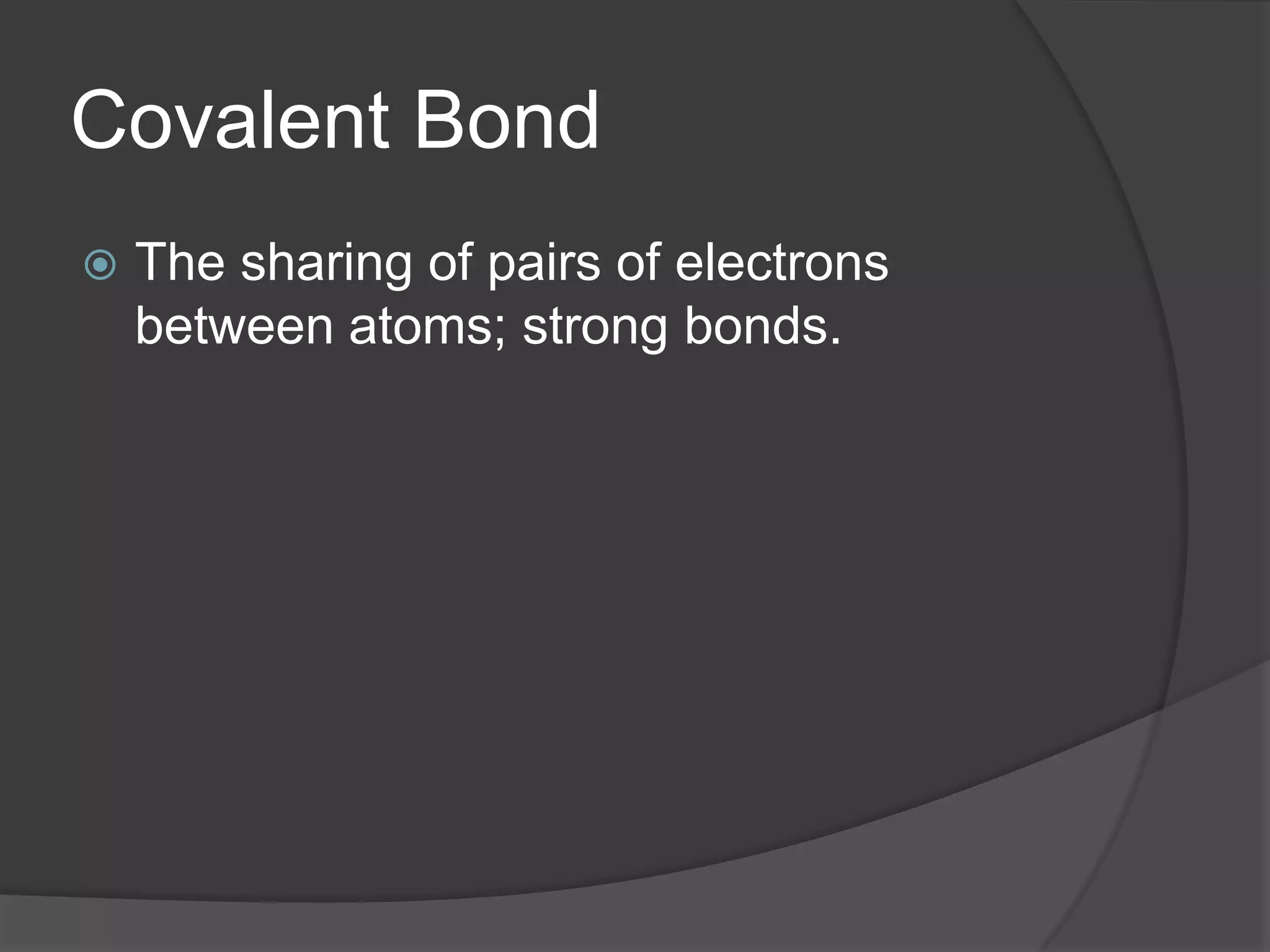 Covalent Bond

The sharing of pairs of electrons between atoms; strong bonds.